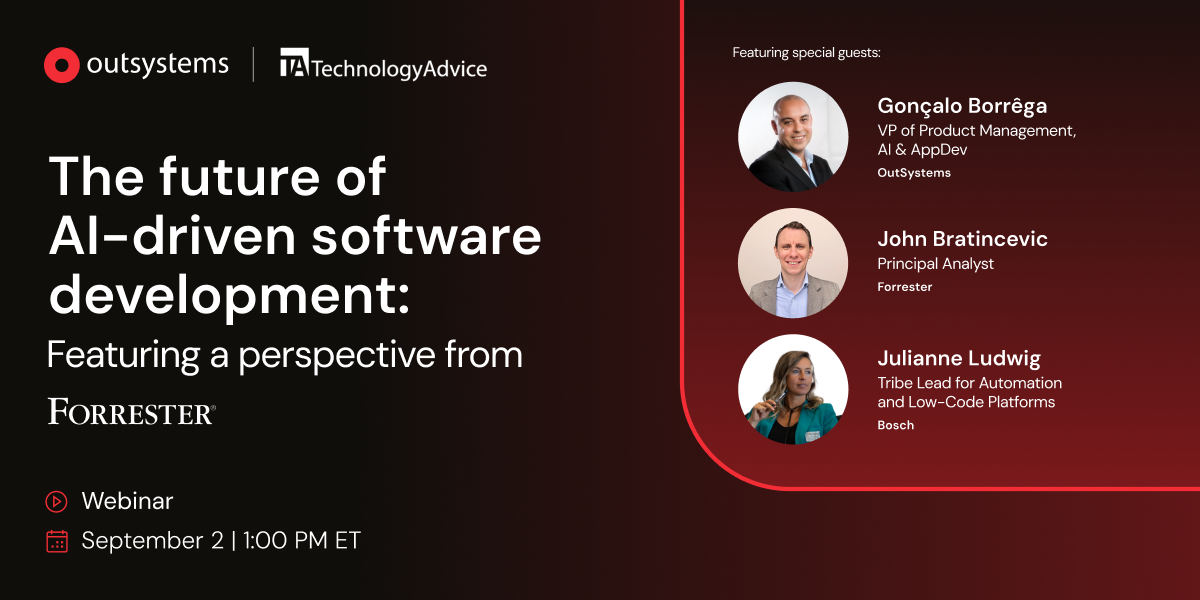 outsystems | TA TechnologyAdvice

The future of AI-driven software development:

Featuring a perspective from

FORRESTER®

Webinar

September 2 | 1:00 PM ET

Featuring special guests:

Gonçalo Borrêga
VP of Product Management, AI & AppDev
OutSystems

John Bratincevic
Principal Analyst
Forrester

Julianne Ludwig
Tribe Lead for Automation and Low-Code Platforms
Bosch